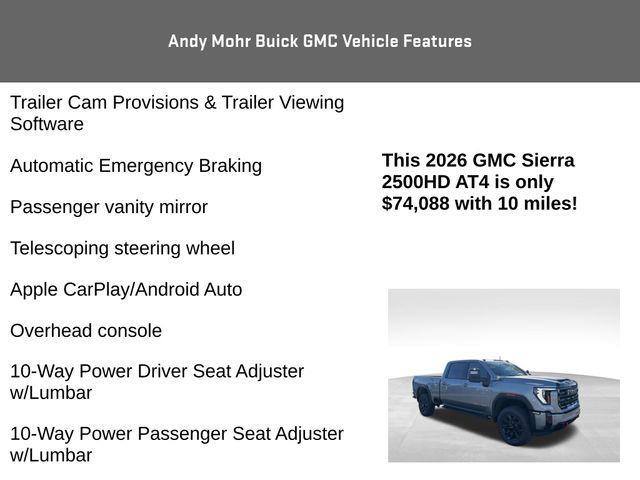 Andy Mohr Buick GMC Vehicle Features

Trailer Cam Provisions & Trailer Viewing Software

Automatic Emergency Braking

Passenger vanity mirror

Telescoping steering wheel

Apple CarPlay/Android Auto

Overhead console

10-Way Power Driver Seat Adjuster w/Lumbar

10-Way Power Passenger Seat Adjuster w/Lumbar

This 2026 GMC Sierra 2500HD AT4 is only $74,088 with 10 miles!